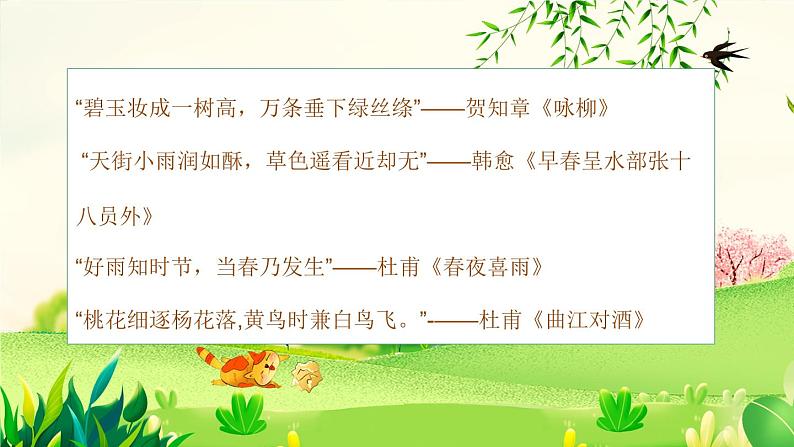 “碧玉妆成一树高，万条垂下绿丝绦”——贺知章《咏柳》

“天街小雨润如酥，草色遥看近却无”——韩愈《早春呈水部张十八员外》

“好雨知时节，当春乃发生”——杜甫《春夜喜雨》

“桃花细逐杨花落,黄鸟时兼白鸟飞。”-——杜甫《曲江对酒》